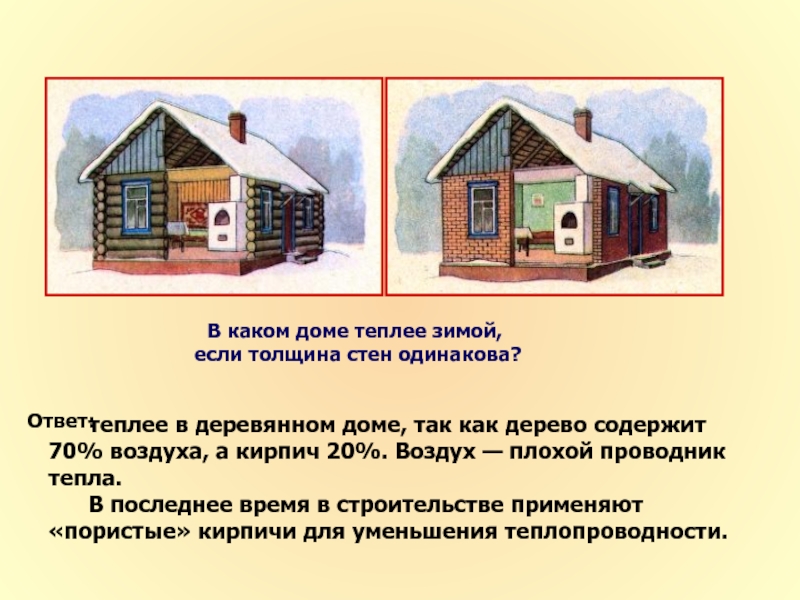 В каком доме теплее зимой, если толщина стен одинакова?

Ответ: теплее в деревянном доме, так как дерево содержит 70% воздуха, а кирпич 20%. Воздух — плохой проводник тепла.

В последнее время в строительстве применяют «пористые» кирпичи для уменьшения теплопроводности.